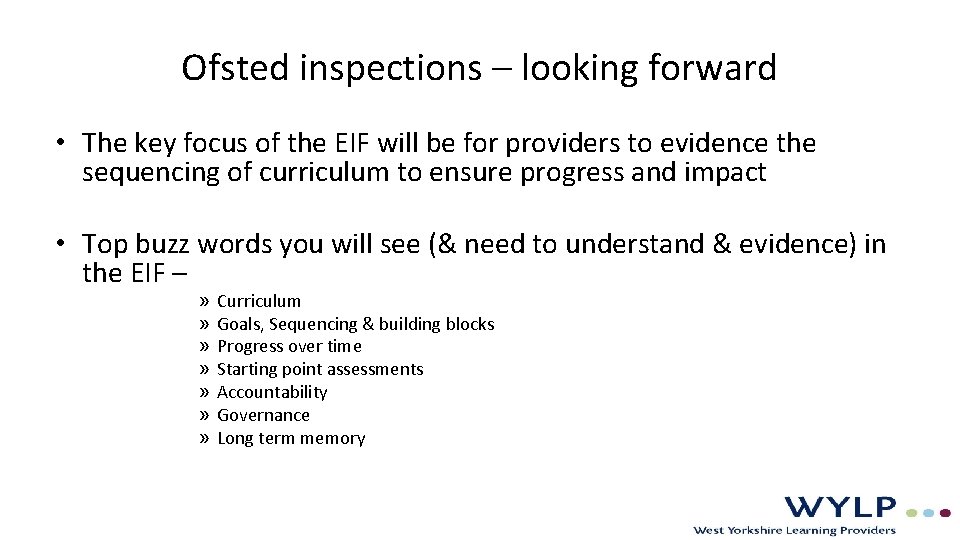 Ofsted inspections – looking forward

• The key focus of the EIF will be for providers to evidence the sequencing of curriculum to ensure progress and impact

• Top buzz words you will see (& need to understand & evidence) in the EIF –

» Curriculum
» Goals, Sequencing & building blocks
» Progress over time
» Starting point assessments
» Accountability
» Governance
» Long term memory

WYLP
West Yorkshire Learning Providers